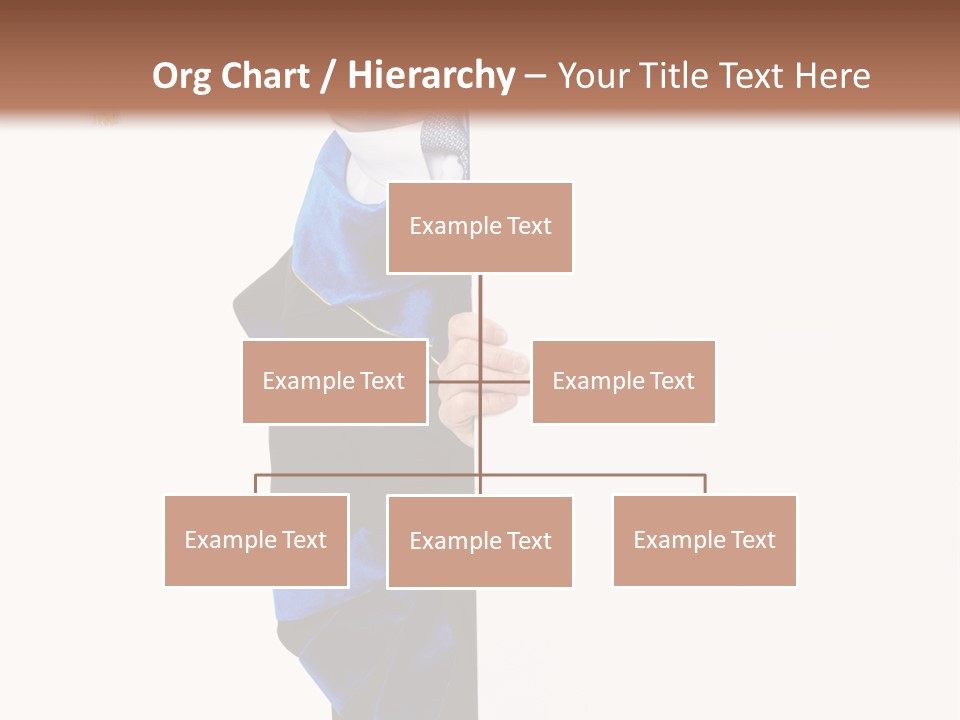 Org Chart / Hierarchy – Your Title Text Here

Example Text

Example Text

Example Text

Example Text

Example Text

Example Text